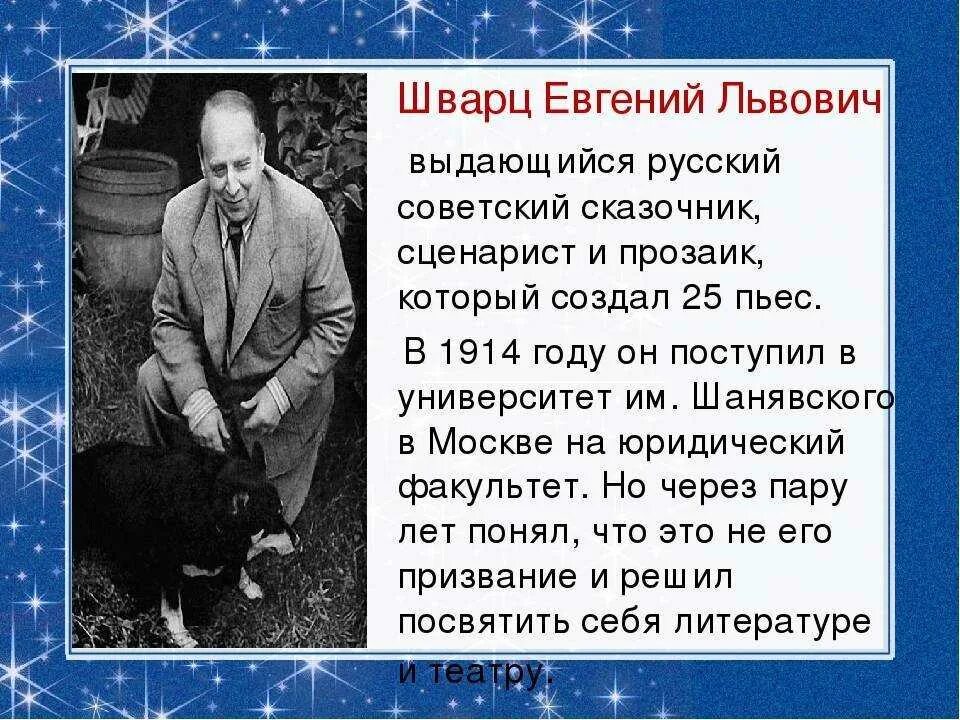 Шварц Евгений Львович

выдающийся русский советский сказочник, сценарист и прозаик, который создал 25 пьес.

В 1914 году он поступил в университет им. Шанявского в Москве на юридический факультет. Но через пару лет понял, что это не его призвание и решил посвятить себя литературе и театру.